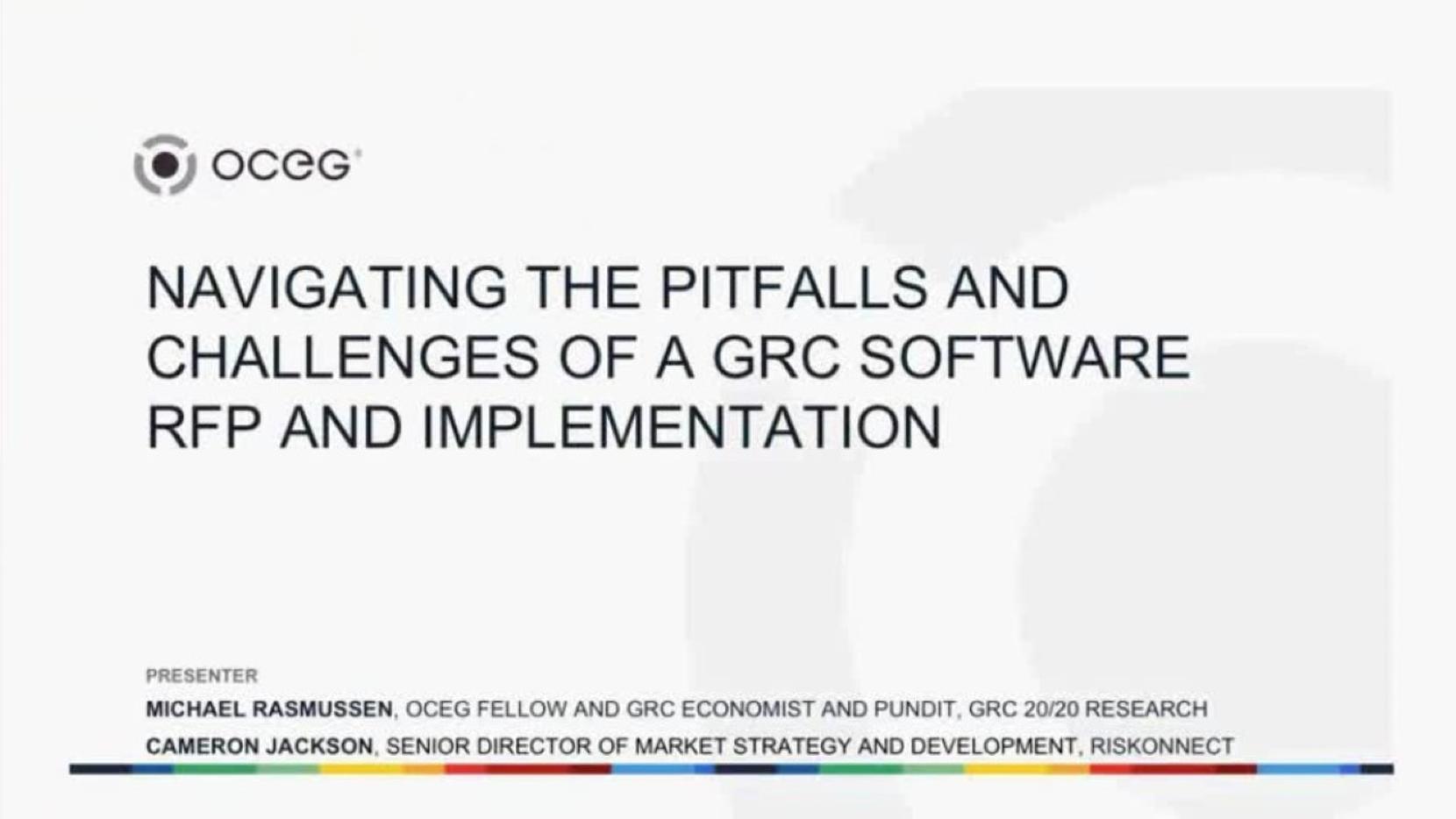 oceg

NAVIGATING THE PITFALLS AND CHALLENGES OF A GRC SOFTWARE RFP AND IMPLEMENTATION

PRESENTER

MICHAEL RASMUSSEN, OCEG FELLOW AND GRC ECONOMIST AND PUNDIT, GRC 20/20 RESEARCH

CAMERON JACKSON, SENIOR DIRECTOR OF MARKET STRATEGY AND DEVELOPMENT, RISKONNECT